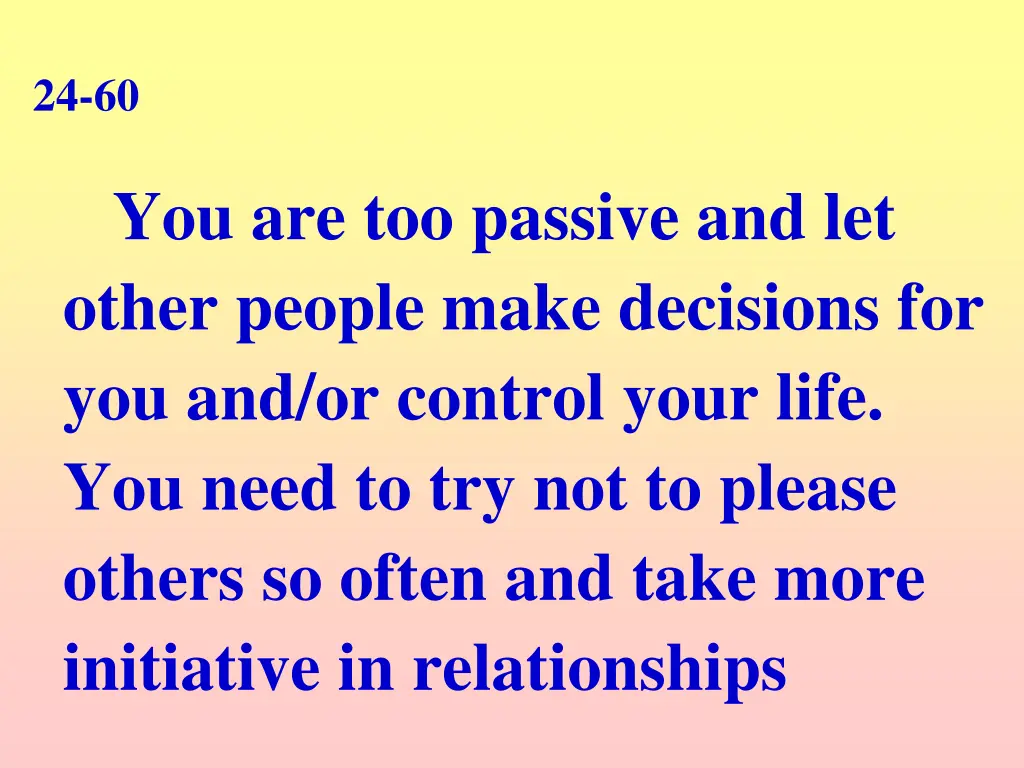 24-60

You are too passive and let other people make decisions for you and/or control your life. You need to try not to please others so often and take more initiative in relationships